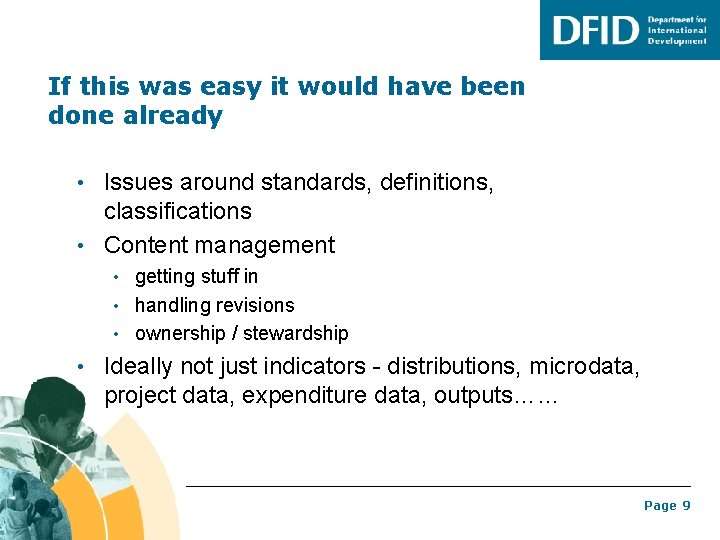 DFID Department for International Development

If this was easy it would have been done already

• Issues around standards, definitions, classifications
• Content management
• getting stuff in
• handling revisions
• ownership / stewardship
• Ideally not just indicators - distributions, microdata, project data, expenditure data, outputs……

Page 9